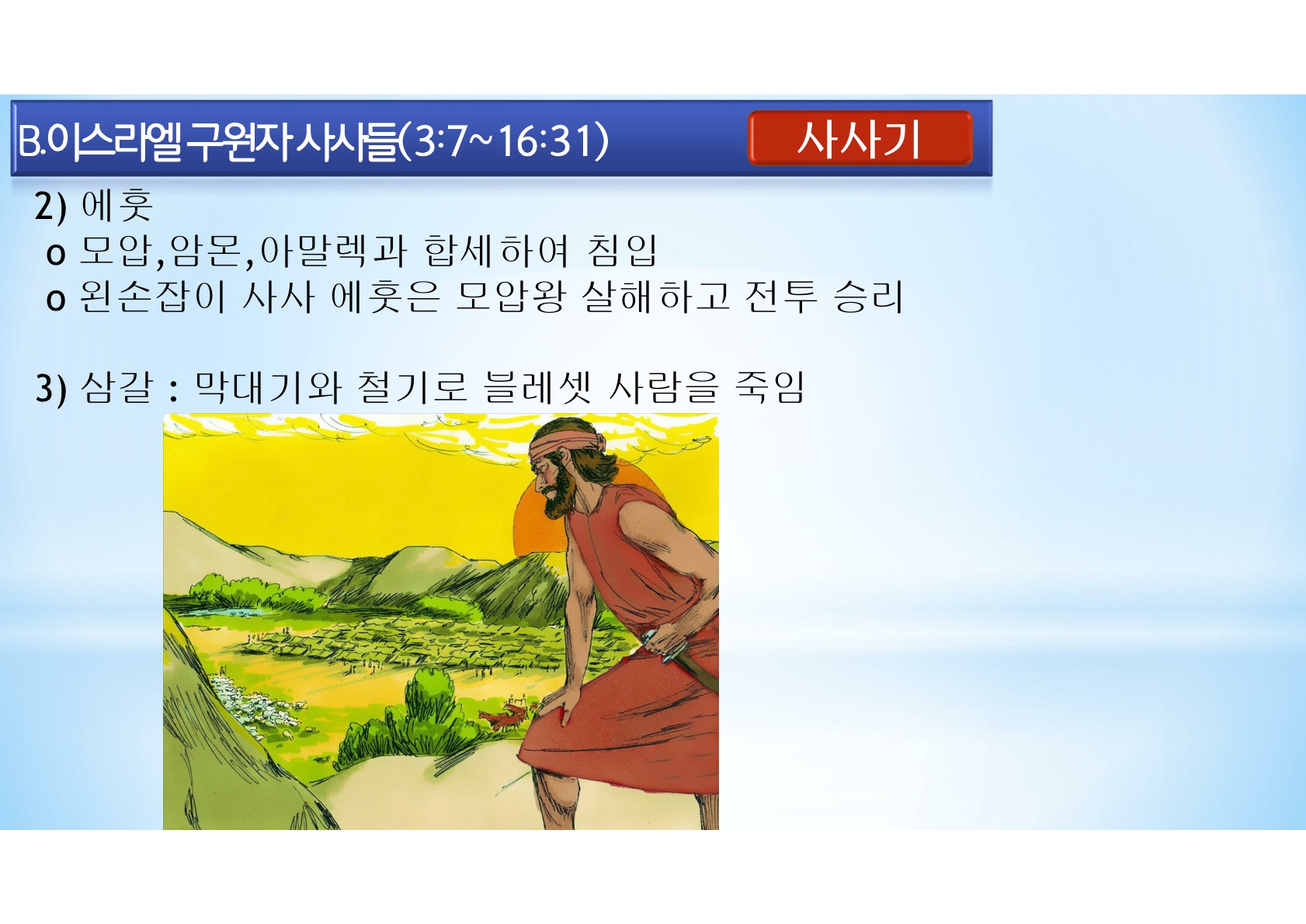 B.이스라엘 구원자 사사들(3:7~16:31)

사사기

2) 에훗
o 모압,암몬,아말렉과 합세하여 침입
o 왼손잡이 사사 에훗은 모압왕 살해하고 전투 승리

3) 삼갈 : 막대기와 철기로 블레셋 사람을 죽임